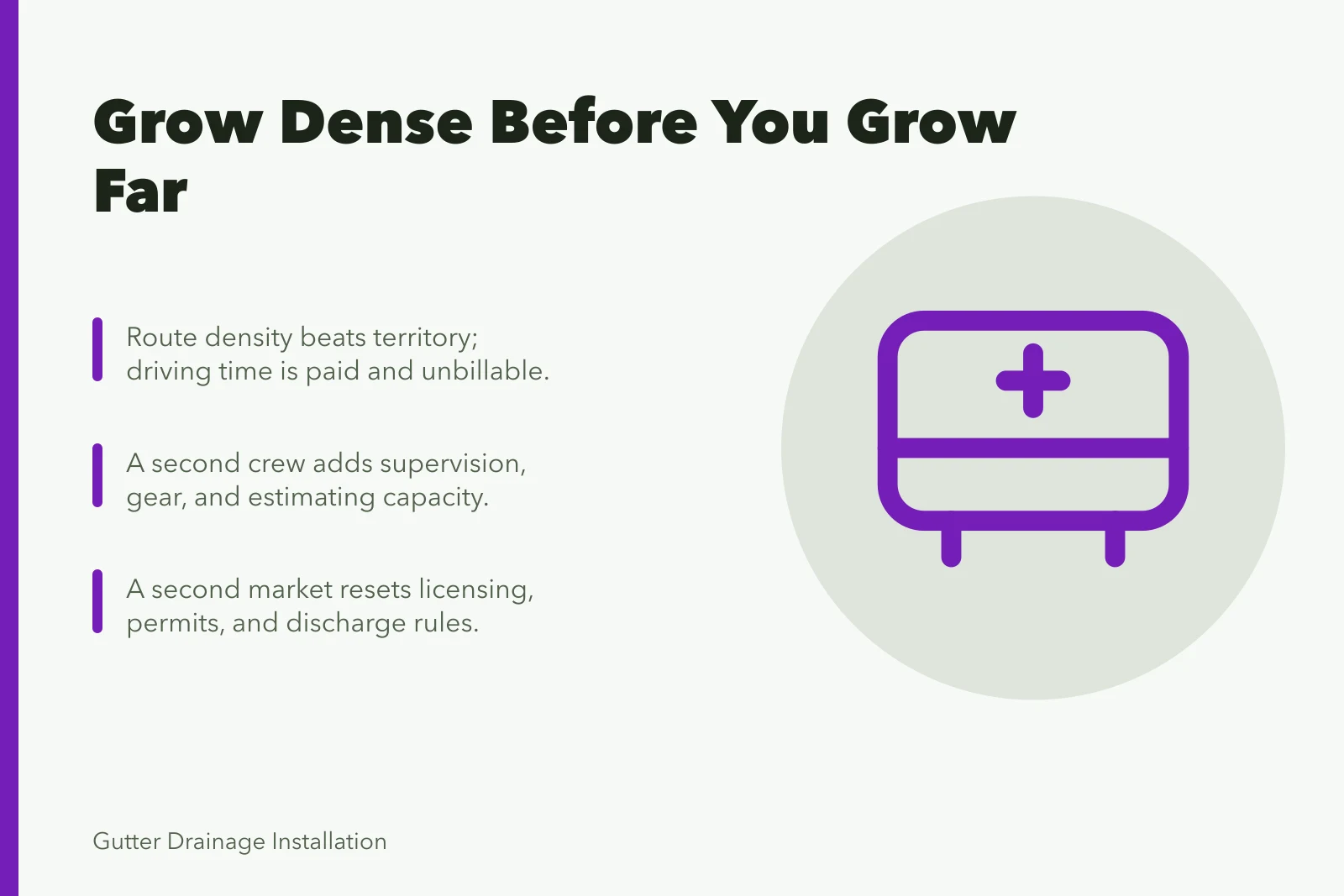 Grow Dense Before You Grow Far

Route density beats territory; driving time is paid and unbillable.

A second crew adds supervision, gear, and estimating capacity.

A second market resets licensing, permits, and discharge rules.

Gutter Drainage Installation